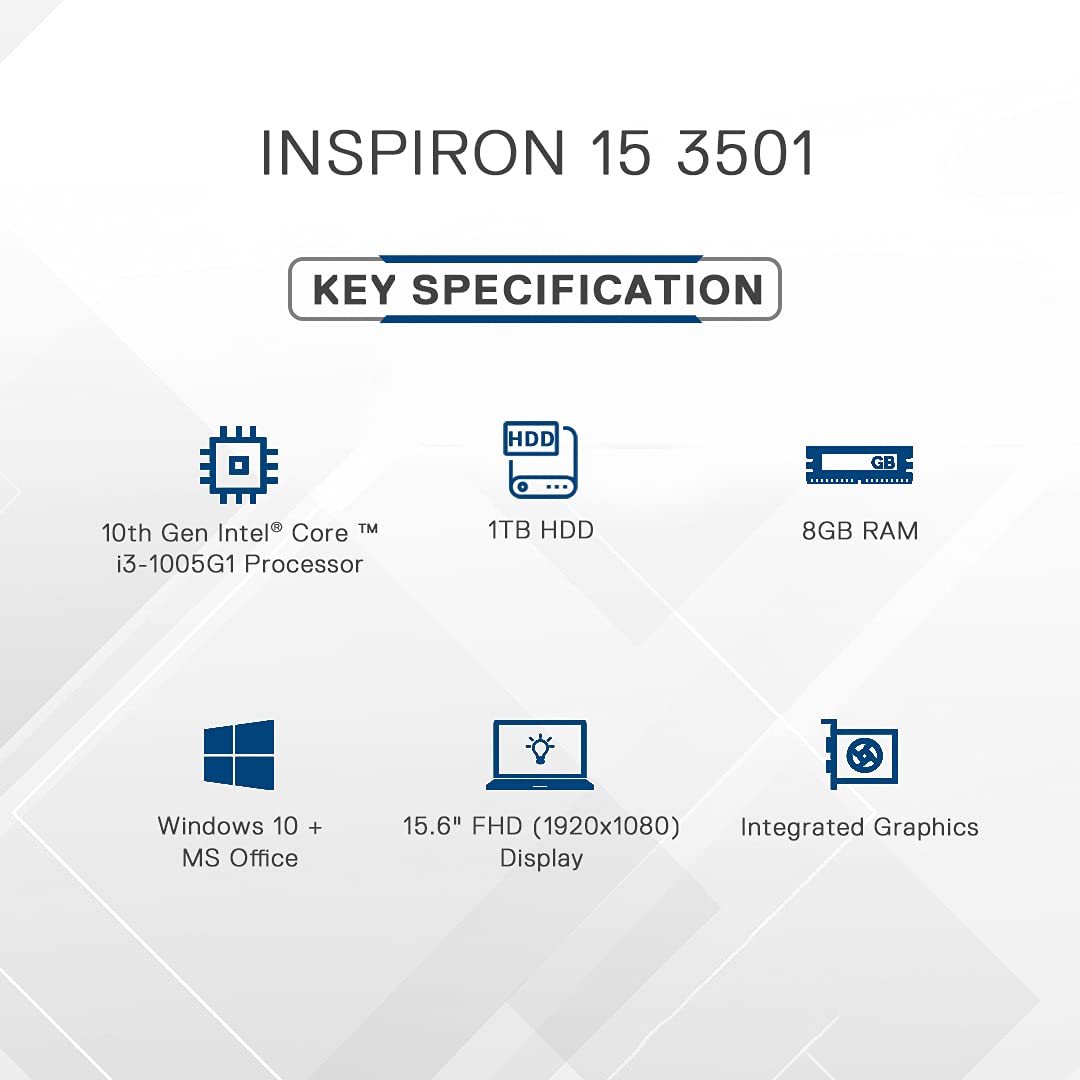 INSPIRON 15 3501

KEY SPECIFICATION

10th Gen Intel® Core ™ i3-1005G1 Processor

HDD

1TB HDD

GB

8GB RAM

Windows 10 + MS Office

15.6" FHD (1920x1080) Display

Integrated Graphics